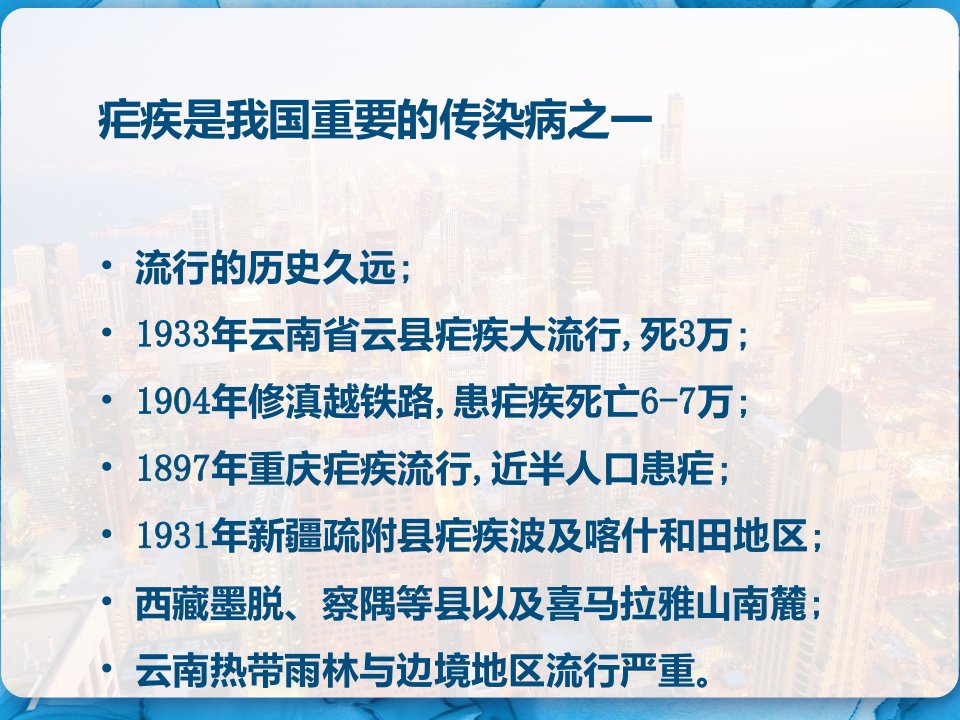 疟疾是我国重要的传染病之一

• 流行的历史久远；
• 1933年云南省云县疟疾大流行，死3万；
• 1904年修滇越铁路，患疟疾死亡6-7万；
• 1897年重庆疟疾流行，近半人口患疟；
• 1931年新疆疏附县疟疾波及喀什和田地区；
• 西藏墨脱、察隅等县以及喜马拉雅山南麓；
• 云南热带雨林与边境地区流行严重。